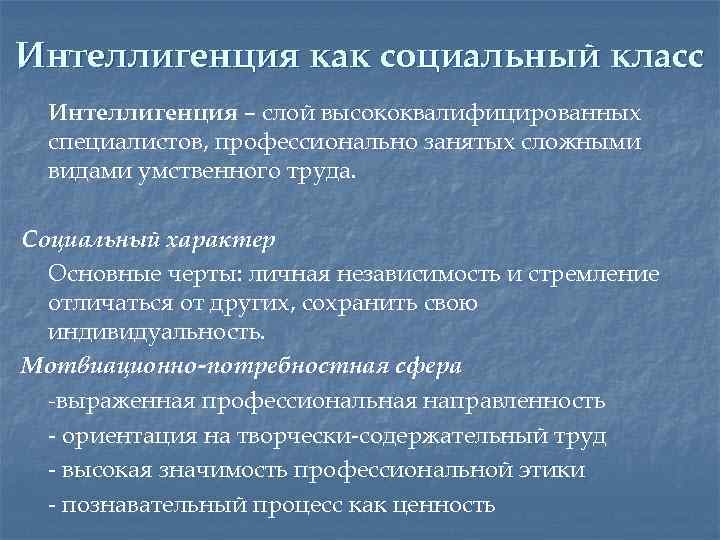 Интеллигенция как социальный класс

Интеллигенция – слой высококвалифицированных специалистов, профессионально занятых сложными видами умственного труда.

Социальный характер

Основные черты: личная независимость и стремление отличаться от других, сохранить свою индивидуальность.

Мотивационно-потребностная сфера

-выраженная профессиональная направленность

- ориентация на творчески-содержательный труд

- высокая значимость профессиональной этики

- познавательный процесс как ценность